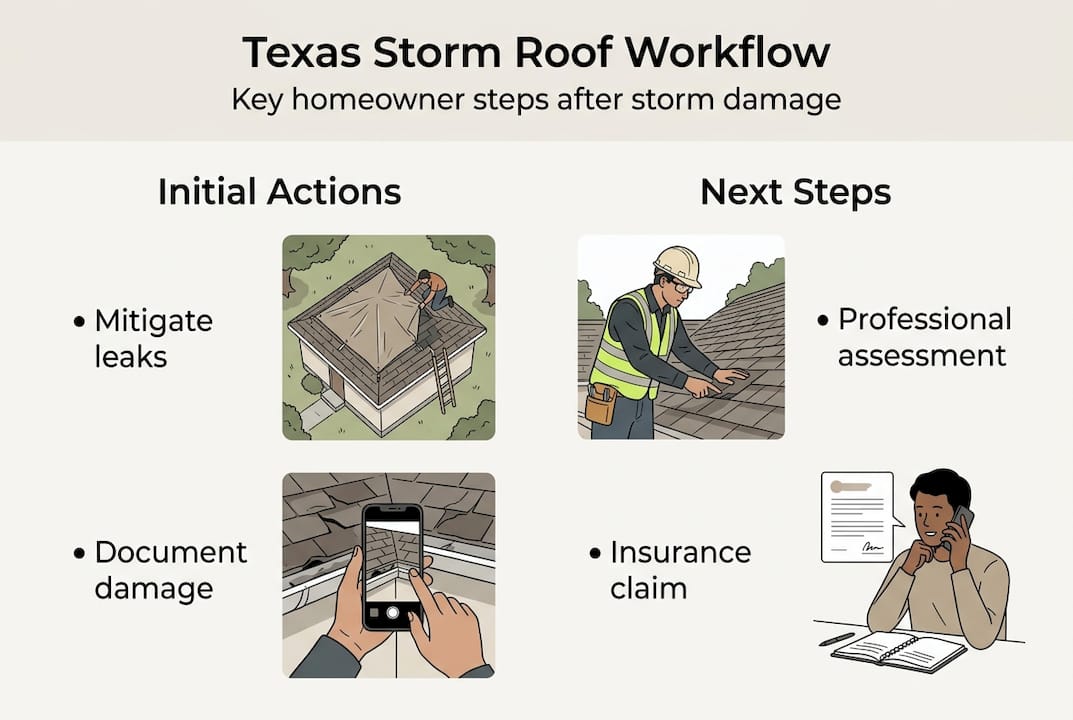 Texas Storm Roof Workflow
Key homeowner steps after storm damage

Initial Actions

• Mitigate leaks

• Document damage

Next Steps

• Professional assessment

• Insurance claim